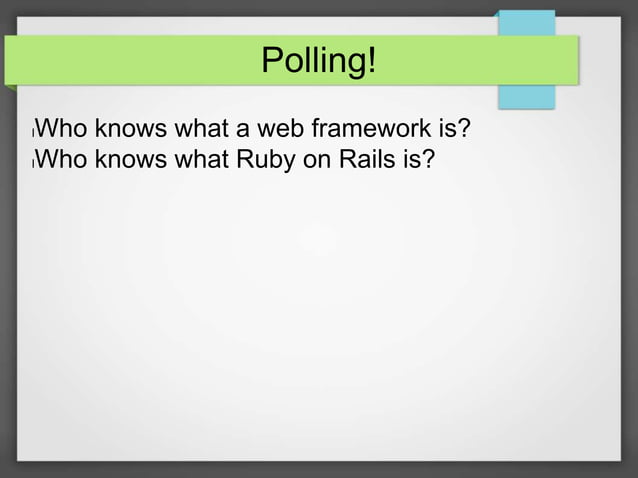 Polling!

Who knows what a web framework is?
Who knows what Ruby on Rails is?